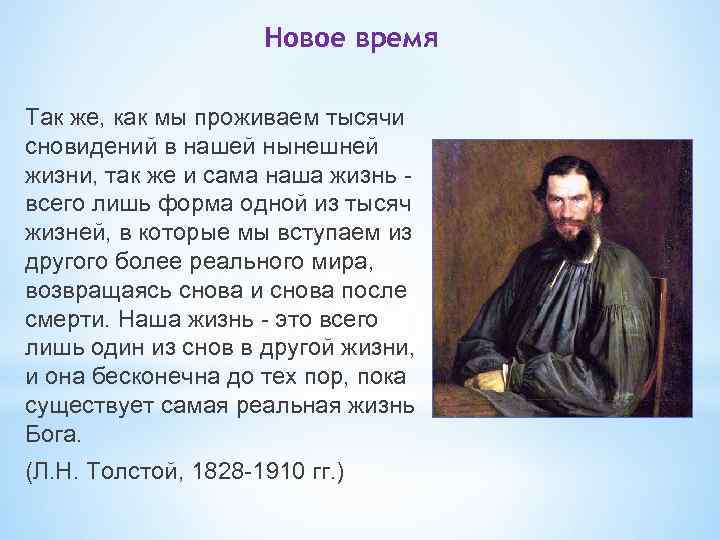 Новое время

Так же, как мы проживаем тысячи сновидений в нашей нынешней жизни, так же и сама наша жизнь - всего лишь форма одной из тысяч жизней, в которые мы вступаем из другого более реального мира, возвращаясь снова и снова после смерти. Наша жизнь - это всего лишь один из снов в другой жизни, и она бесконечна до тех пор, пока существует самая реальная жизнь Бога.

(Л.Н. Толстой, 1828-1910 гг.)